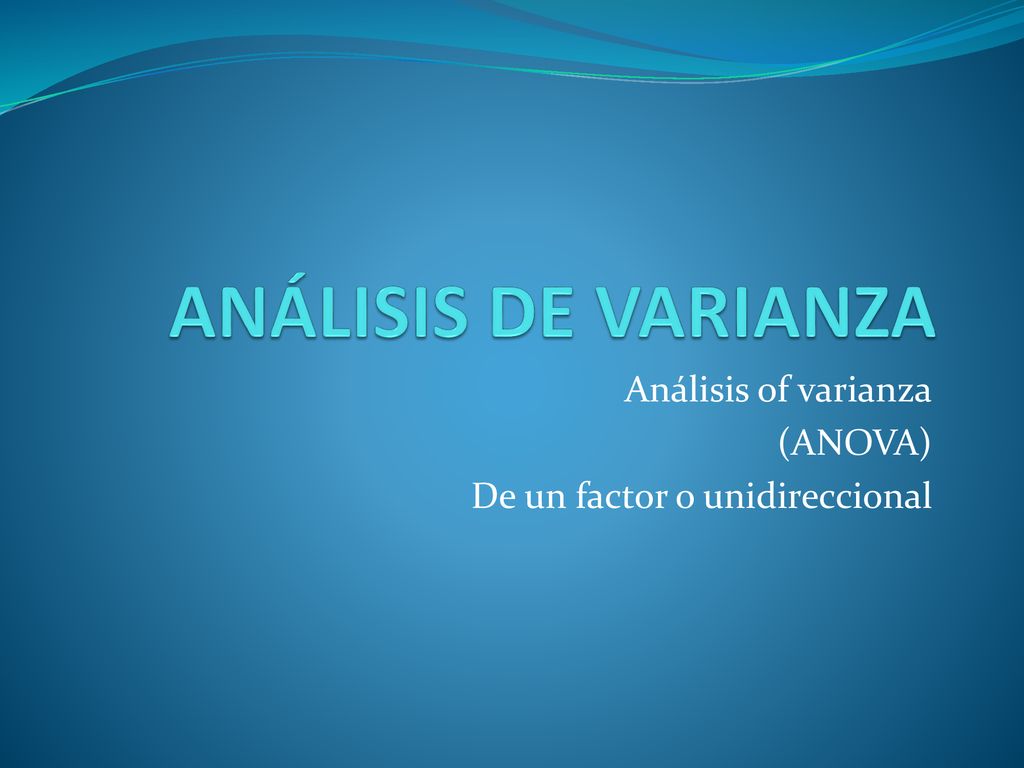 ANÁLISIS DE VARIANZA

Análisis of varianza
(ANOVA)
De un factor o unidireccional